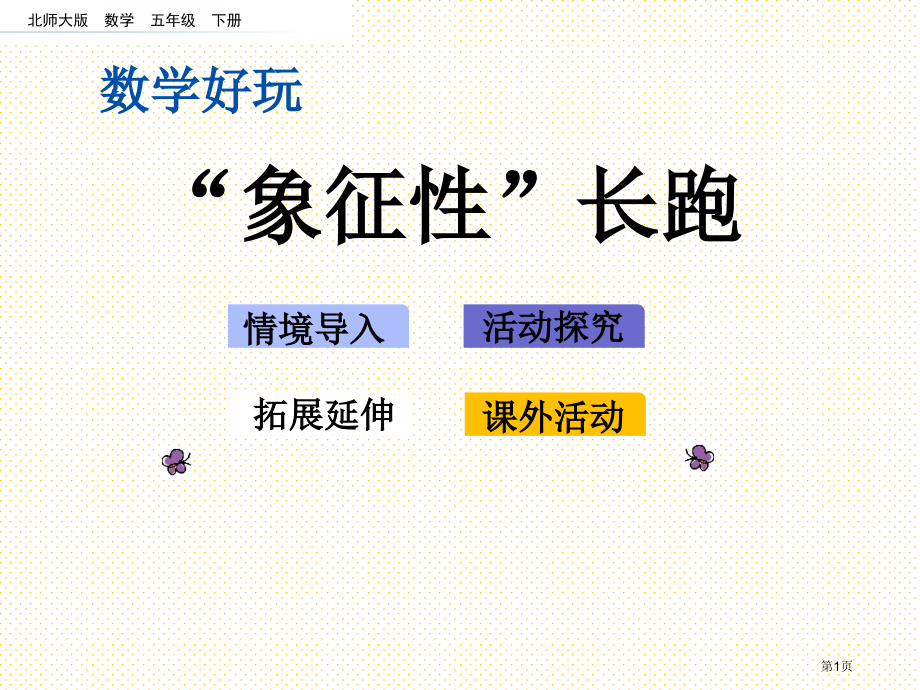 北师大版　数学　五年级　下册

数学好玩

“象征性”长跑

情境导入

活动探究

拓展延伸

课外活动

第1页